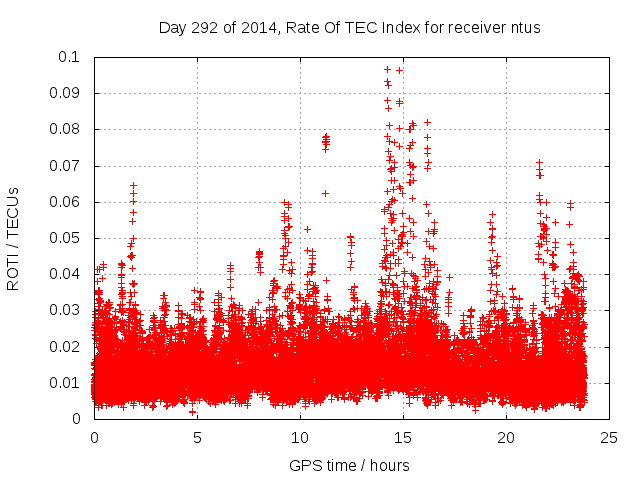 Day 292 of 2014, Rate Of TEC Index for receiver ntus

ROTI / TECUs

0.1
0.09
0.08
0.07
0.06
0.05
0.04
0.03
0.02
0.01
0

0
5
10
15
20
25

GPS time / hours